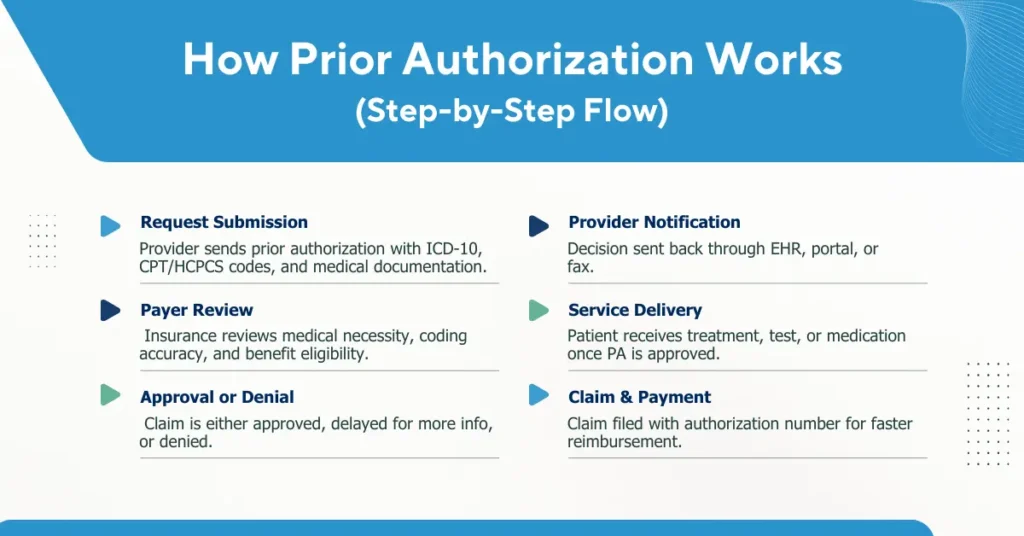 How Prior Authorization Works
(Step-by-Step Flow)

Request Submission
Provider sends prior authorization with ICD-10, CPT/HCPCS codes, and medical documentation.

Payer Review
Insurance reviews medical necessity, coding accuracy, and benefit eligibility.

Approval or Denial
Claim is either approved, delayed for more info, or denied.

Provider Notification
Decision sent back through EHR, portal, or fax.

Service Delivery
Patient receives treatment, test, or medication once PA is approved.

Claim & Payment
Claim filed with authorization number for faster reimbursement.